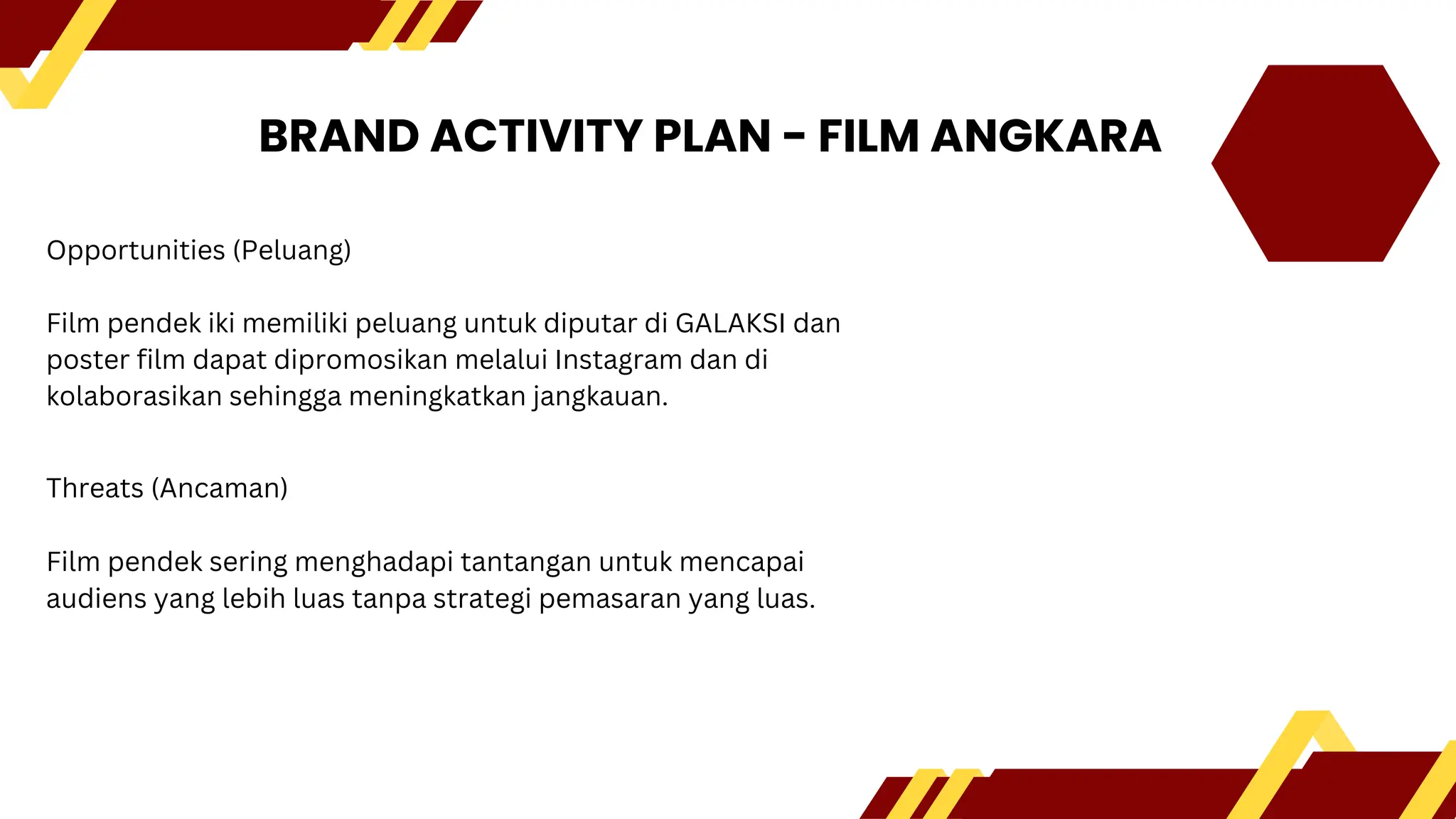 BRAND ACTIVITY PLAN - FILM ANGKARA

Opportunities (Peluang)

Film pendek iki memiliki peluang untuk diputar di GALAKSI dan poster film dapat dipromosikan melalui Instagram dan di kolaborasikan sehingga meningkatkan jangkauan.

Threats (Ancaman)

Film pendek sering menghadapi tantangan untuk mencapai audiens yang lebih luas tanpa strategi pemasaran yang luas.